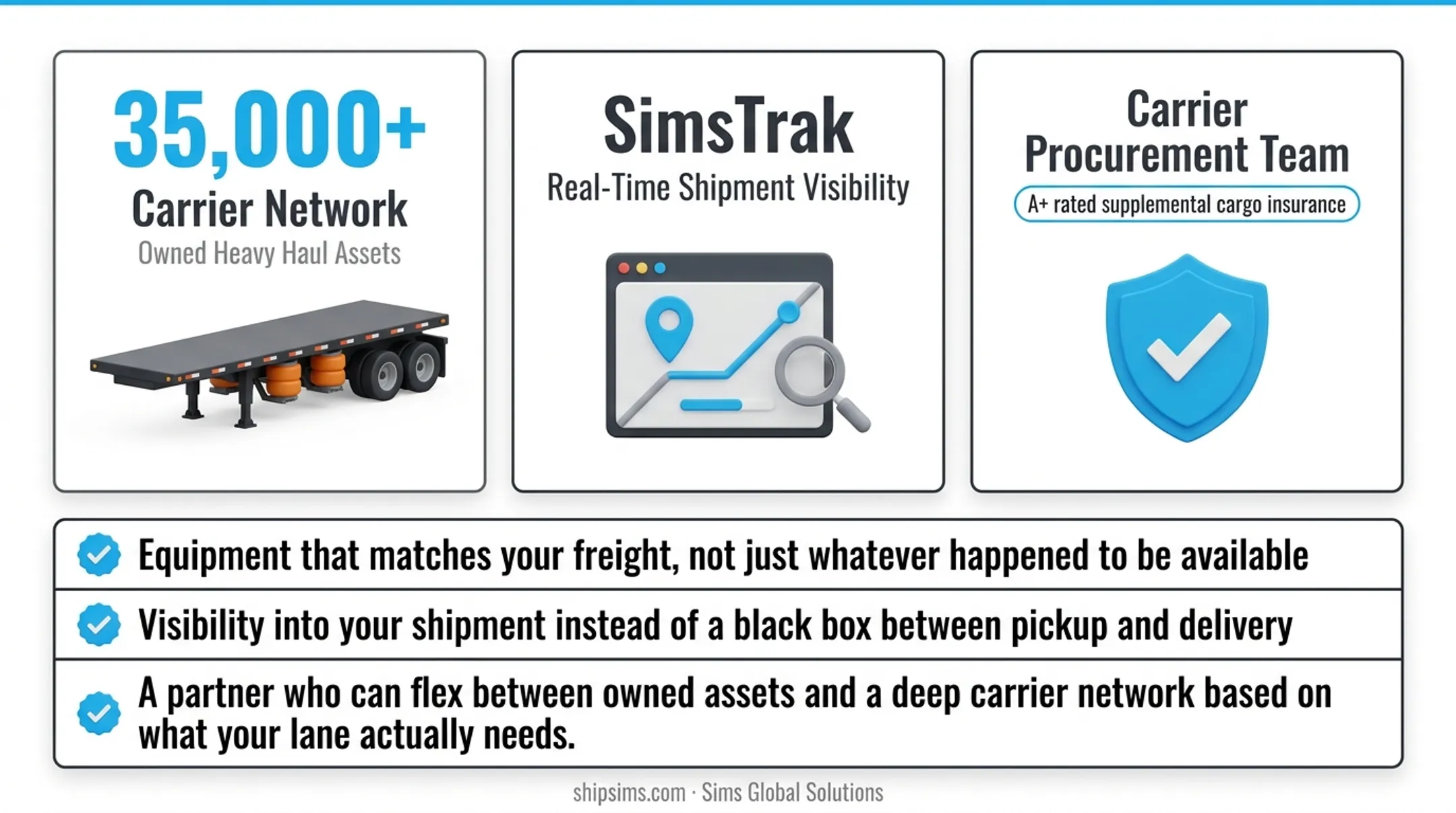 35,000+
Carrier Network
Owned Heavy Haul Assets

SimsTrak
Real-Time Shipment Visibility

Carrier Procurement Team
A+ rated supplemental cargo insurance

Equipment that matches your freight, not just whatever happened to be available

Visibility into your shipment instead of a black box between pickup and delivery

A partner who can flex between owned assets and a deep carrier network based on what your lane actually needs.

shipsims.com · Sims Global Solutions